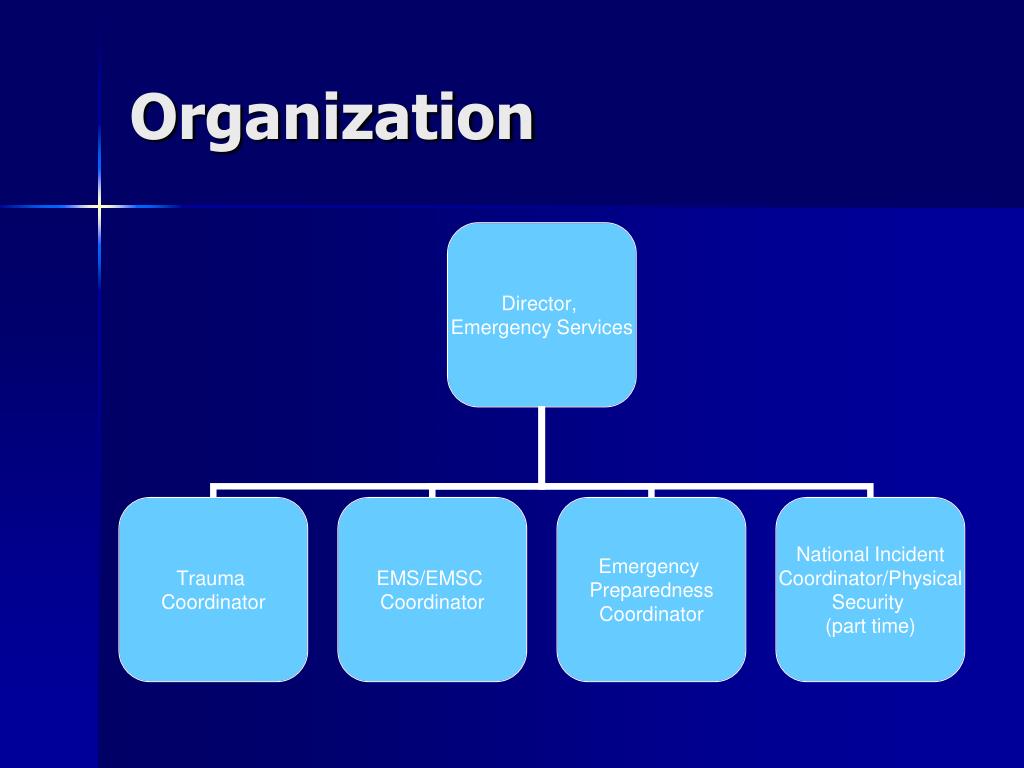 Organization

Director,
Emergency Services

Trauma Coordinator

EMS/EMSC Coordinator

Emergency Preparedness Coordinator

National Incident Coordinator/Physical Security (part time)